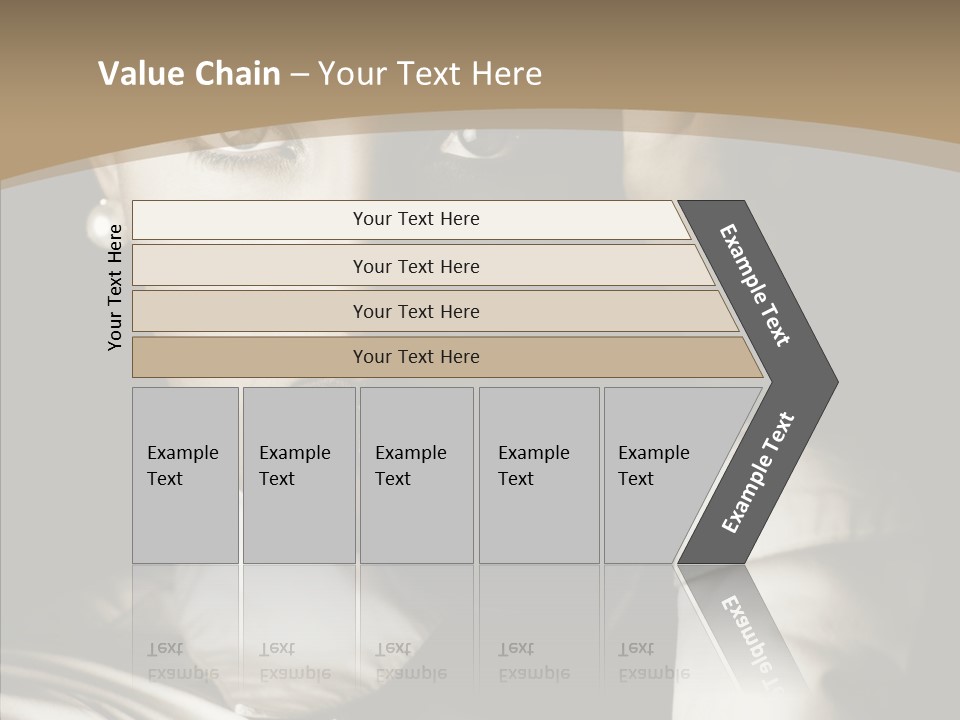 Value Chain – Your Text Here

Your Text Here

Your Text Here

Your Text Here

Your Text Here

Your Text Here

Example Text

Example Text

Example Text

Example Text

Example Text

Example Text

Example Text